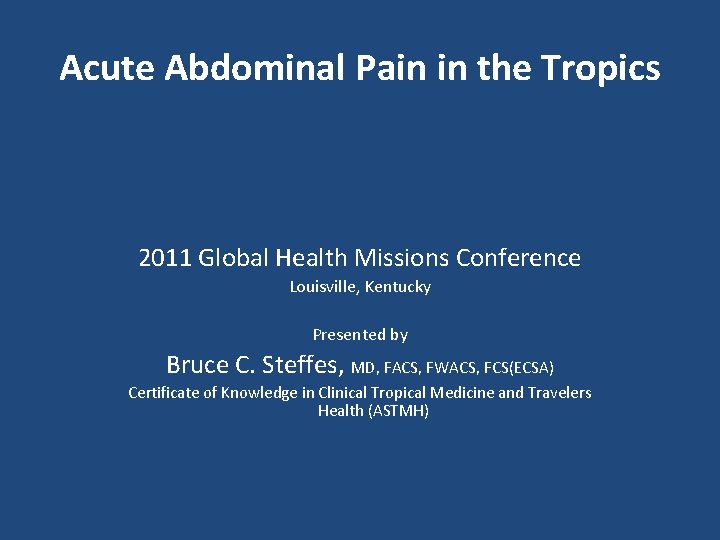 Acute Abdominal Pain in the Tropics

2011 Global Health Missions Conference
Louisville, Kentucky

Presented by
Bruce C. Steffes, MD, FACS, FWACS, FCS(ECSA)
Certificate of Knowledge in Clinical Tropical Medicine and Travelers Health (ASTMH)